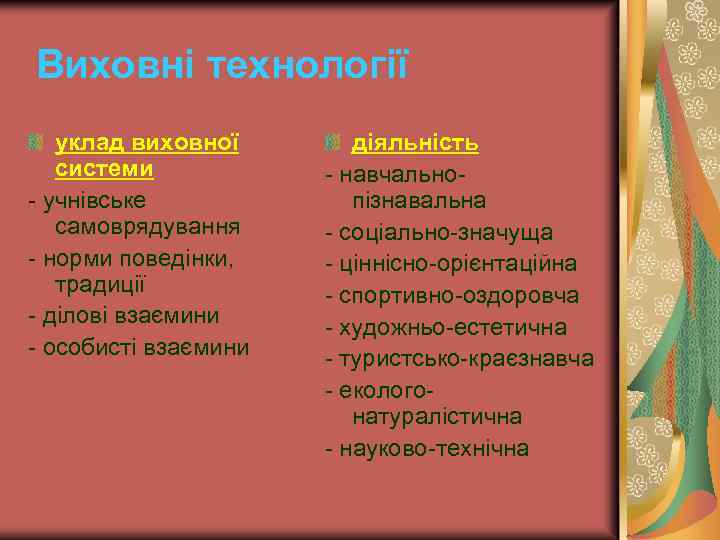 Виховні технології

уклад виховної системи
- учнівське самоврядування
- норми поведінки, традиції
- ділові взаємини
- особисті взаємини

діяльність
- навчально-пізнавальна
- соціально-значуща
- ціннісно-орієнтаційна
- спортивно-оздоровча
- художньо-естетична
- туристсько-краєзнавча
- еколого-натуралістична
- науково-технічна